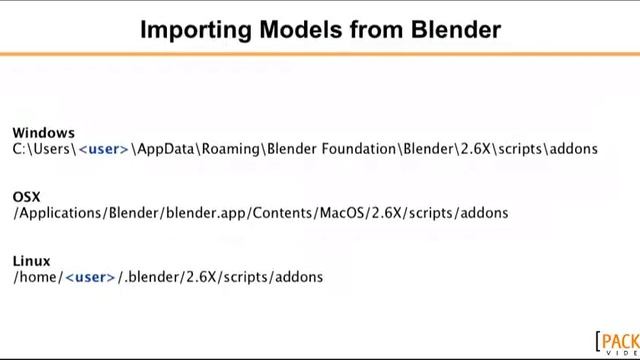 Importing Models from Blender

Windows
C:\Users\<user>\AppData\Roaming\Blender Foundation\Blender\2.6X\scripts\addons

OSX
/Applications/Blender/blender.app/Contents/MacOS/2.6X/scripts/addons

Linux
/home/<user>/.blender/2.6X/scripts/addons

[PACK
VIDE